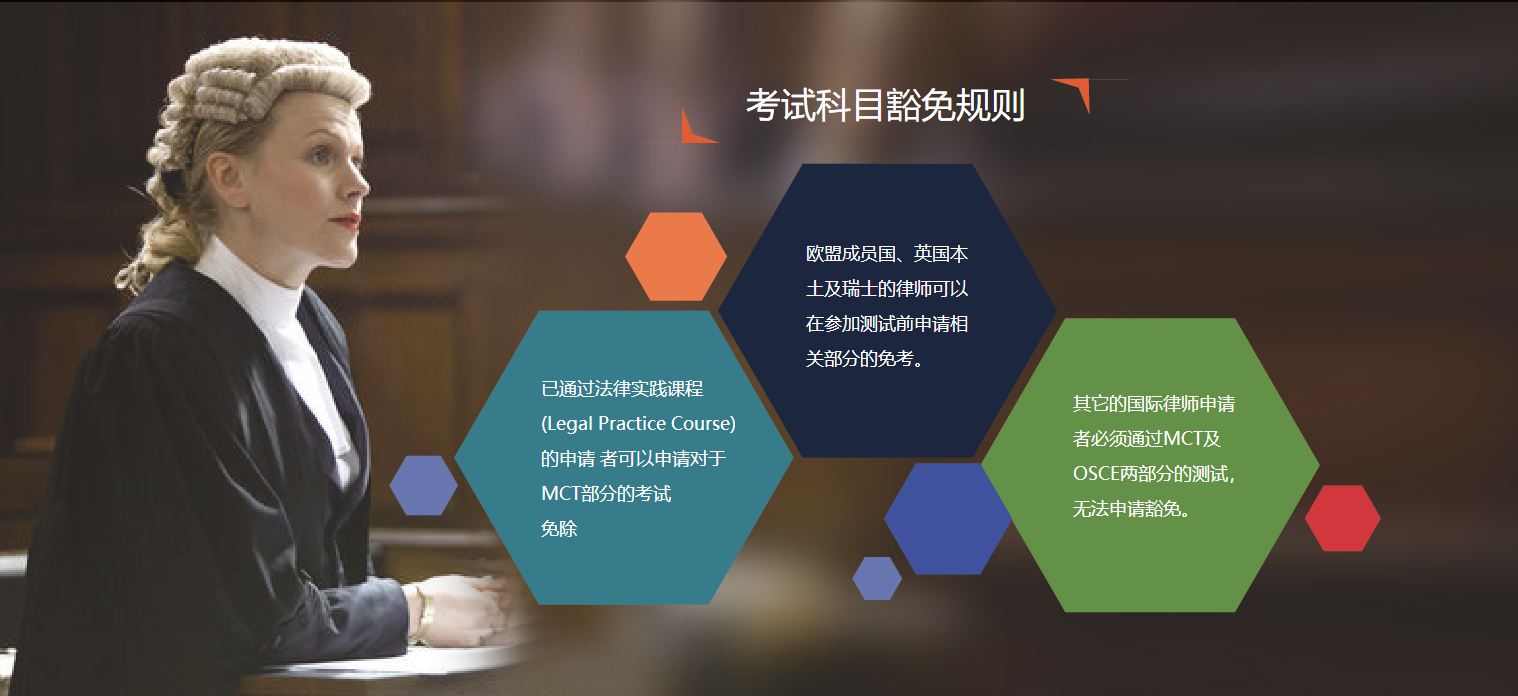 考试科目豁免规则

已通过法律实践课程 (Legal Practice Course) 的申请 者可以申请对于 MCT部分的考试 免除

欧盟成员国、英国本土及瑞士的律师可以在参加测试前申请相关部分的免考。

其它的国际律师申请者必须通过MCT及OSCE两部分的测试，无法申请豁免。